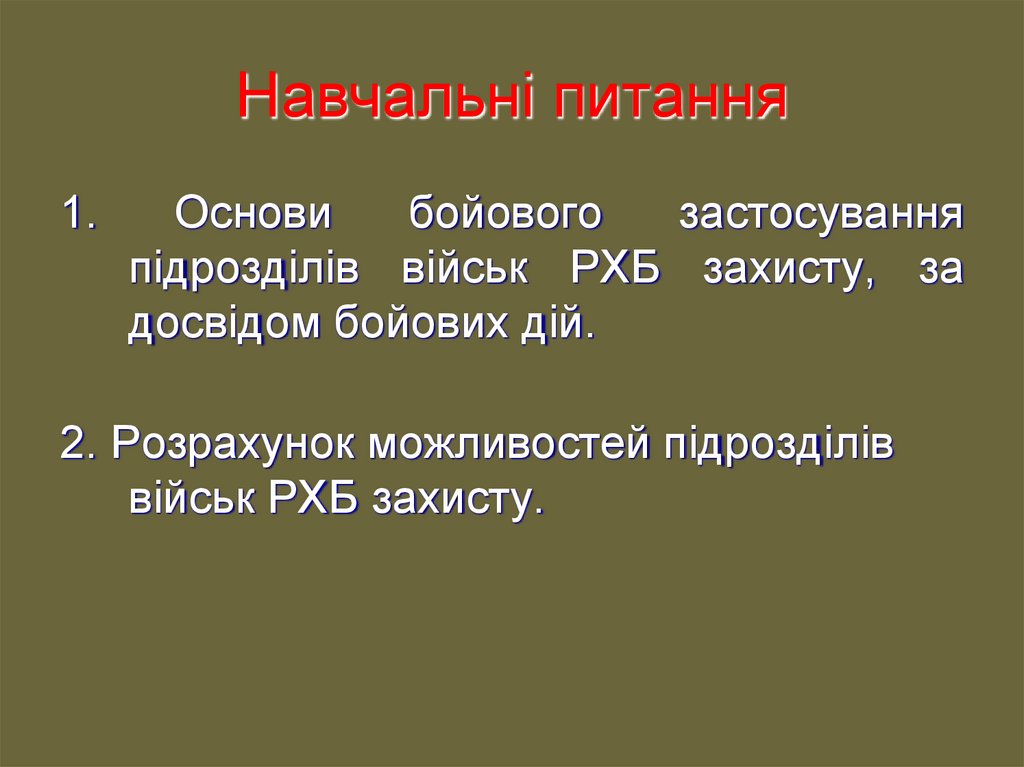 Навчальні питання

1. Основи бойового застосування підрозділів військ РХБ захисту, за досвідом бойових дій.

2. Розрахунок можливостей підрозділів військ РХБ захисту.